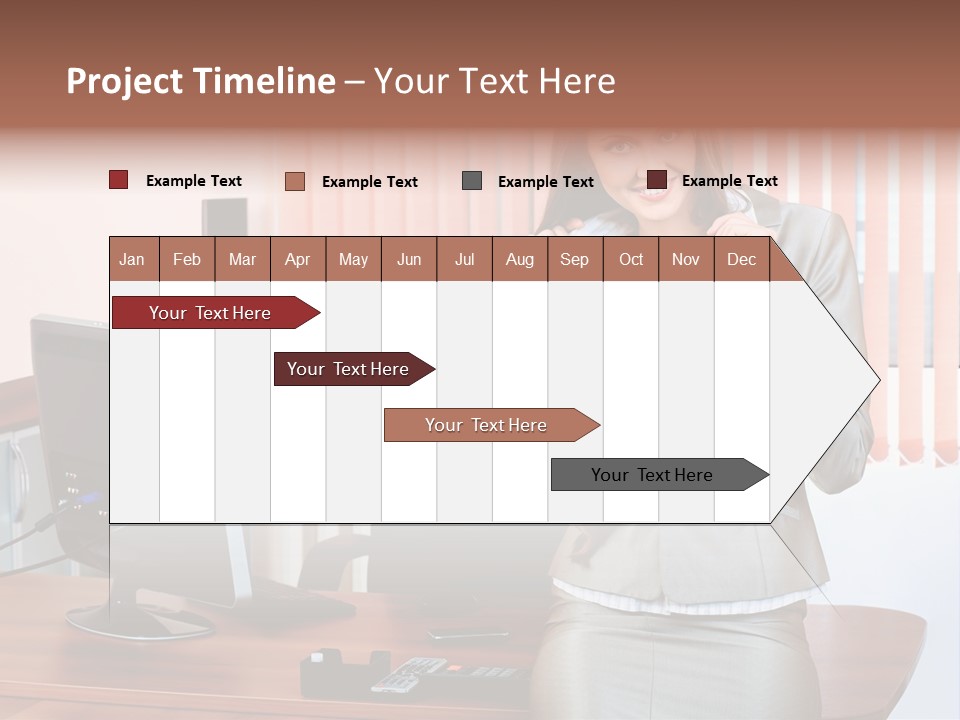 Project Timeline – Your Text Here

Example Text
Example Text
Example Text
Example Text

| Jan | Feb | Mar | Apr | May | Jun | Jul | Aug | Sep | Oct | Nov | Dec |
|---|---|---|---|---|---|---|---|---|---|---|---|

Your Text Here
Your Text Here
Your Text Here
Your Text Here